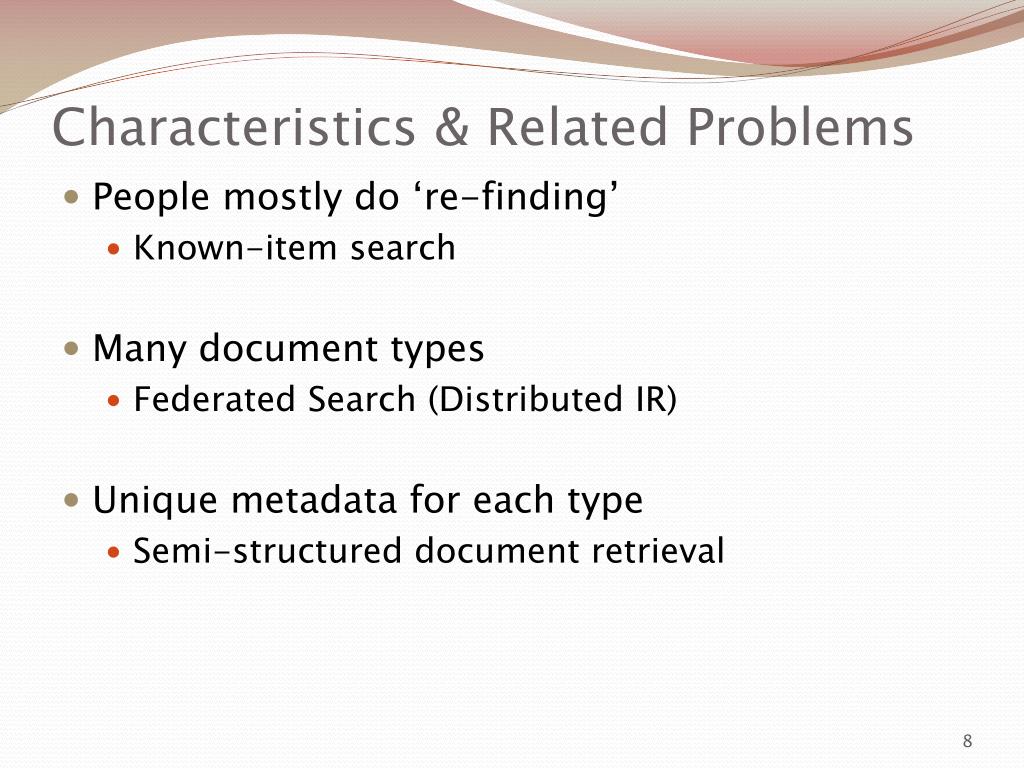 Characteristics & Related Problems

- People mostly do ‘re-finding’
  - Known-item search

- Many document types
  - Federated Search (Distributed IR)

- Unique metadata for each type
  - Semi-structured document retrieval

8